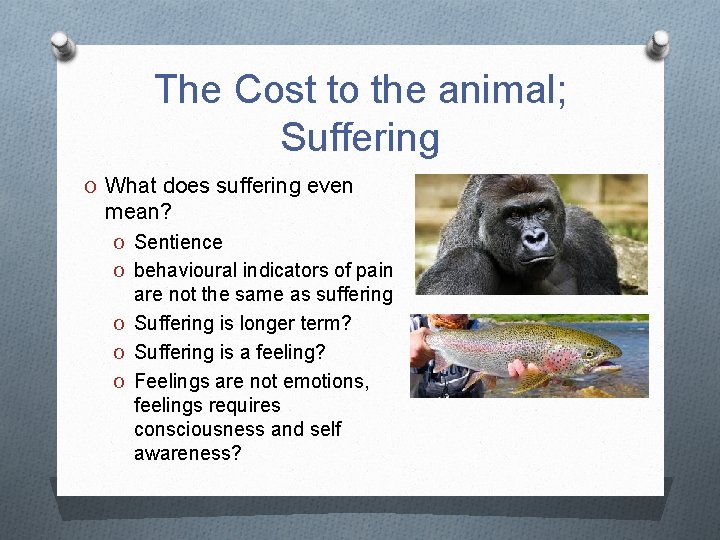 The Cost to the animal; Suffering

O What does suffering even mean?
O Sentience
O behavioural indicators of pain are not the same as suffering
O Suffering is longer term?
O Suffering is a feeling?
O Feelings are not emotions, feelings requires consciousness and self awareness?